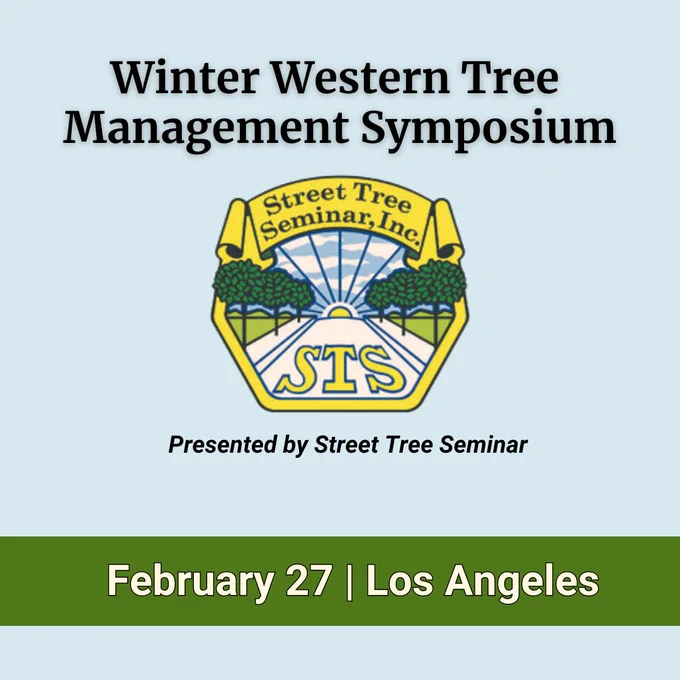 Winter Western Tree Management Symposium

Street Tree Seminar, Inc.

STS

Presented by Street Tree Seminar

February 27 | Los Angeles